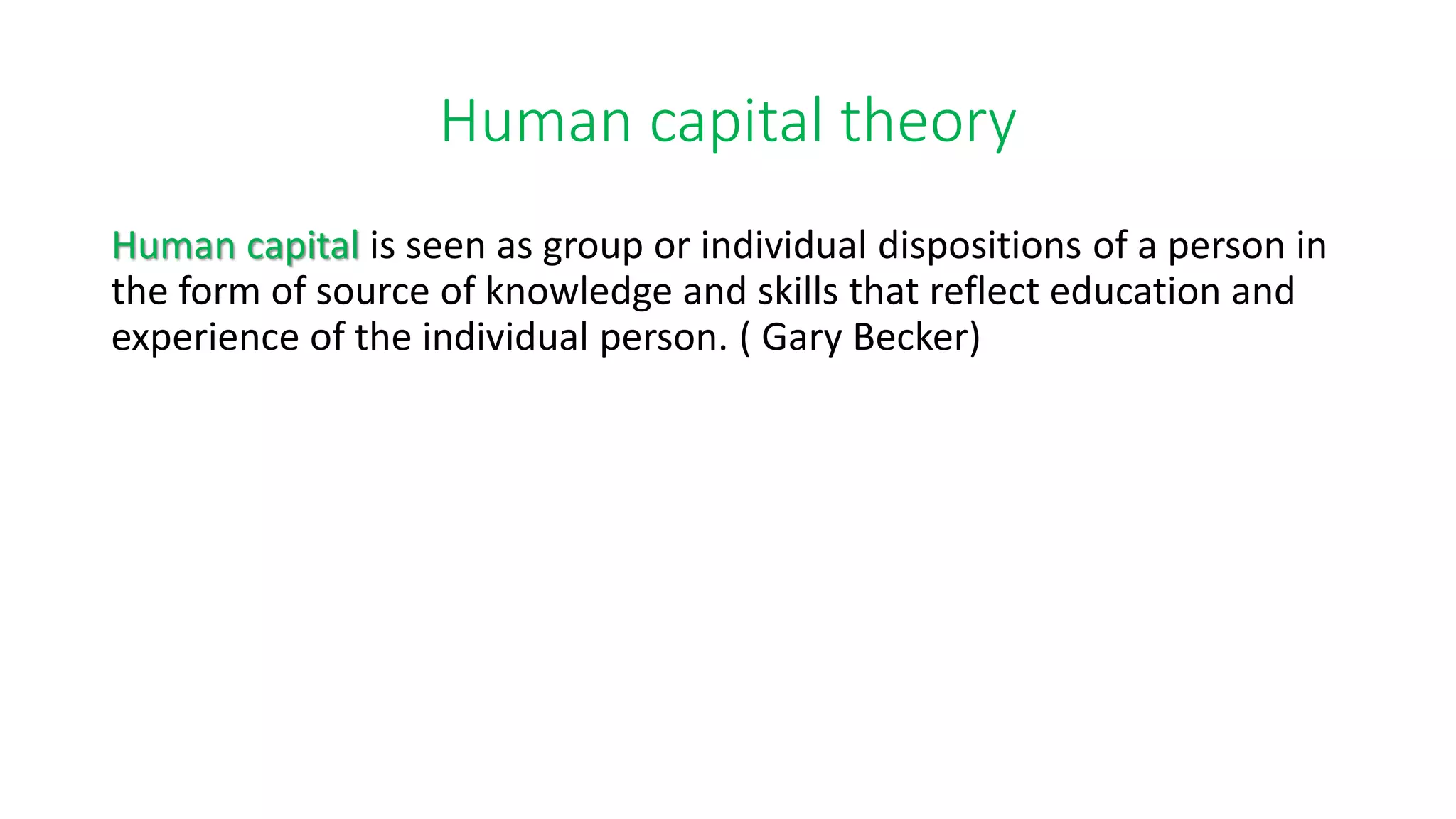 Human capital theory

Human capital is seen as group or individual dispositions of a person in the form of source of knowledge and skills that reflect education and experience of the individual person. ( Gary Becker)